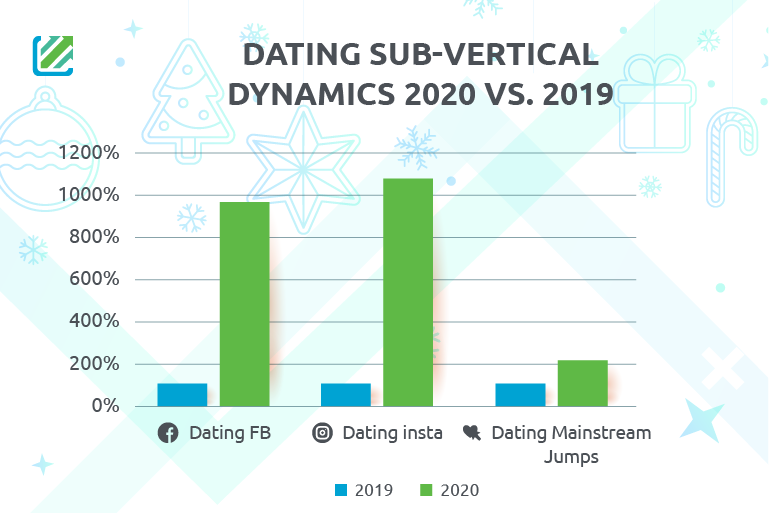 DATING SUB-VERTICAL DYNAMICS 2020 VS. 2019

1200%
1000%
800%
600%
400%
200%
0%

Dating FB
Dating insta
Dating Mainstream Jumps

2019
2020